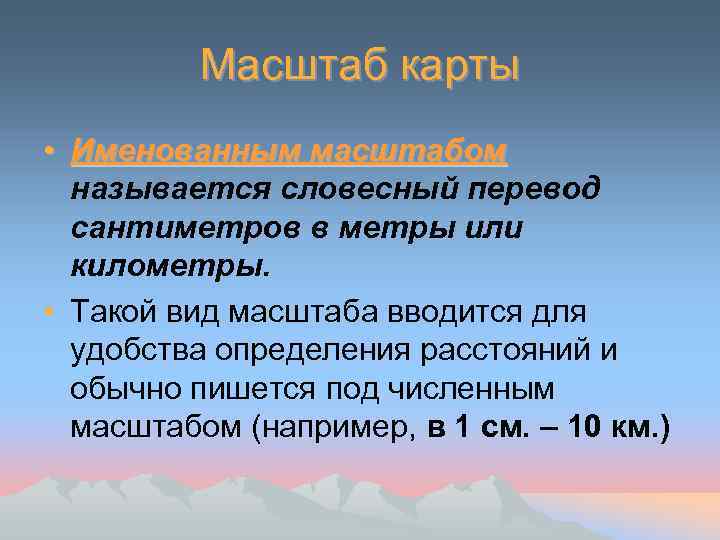 Масштаб карты

• Именованным масштабом называется словесный перевод сантиметров в метры или километры.

• Такой вид масштаба вводится для удобства определения расстояний и обычно пишется под численным масштабом (например, в 1 см. – 10 км.)